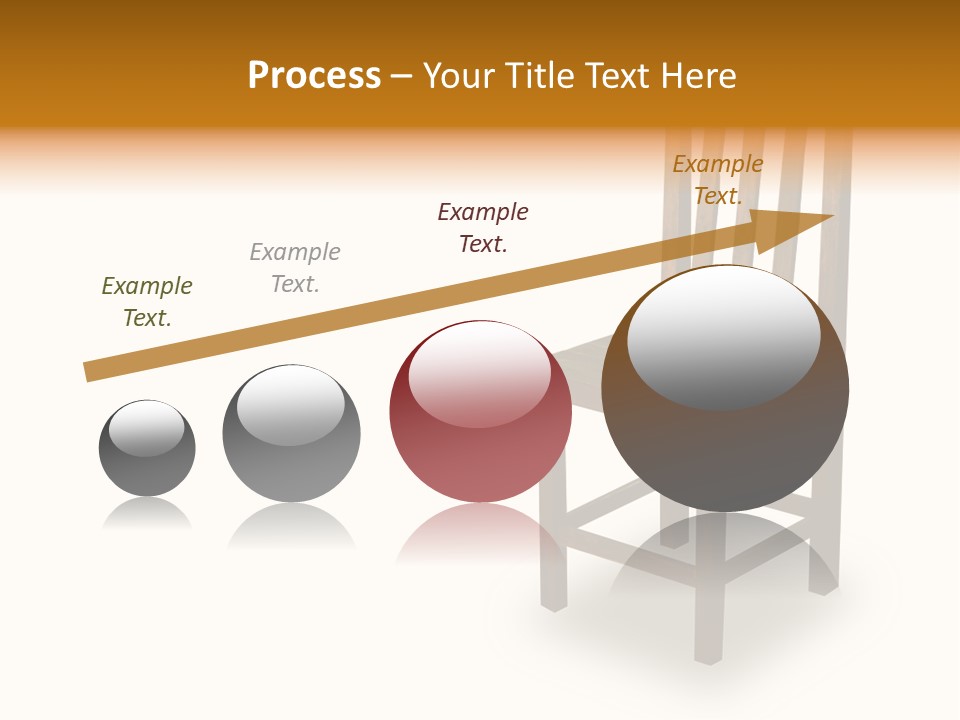 Process – Your Title Text Here

Example Text.

Example Text.

Example Text.

Example Text.